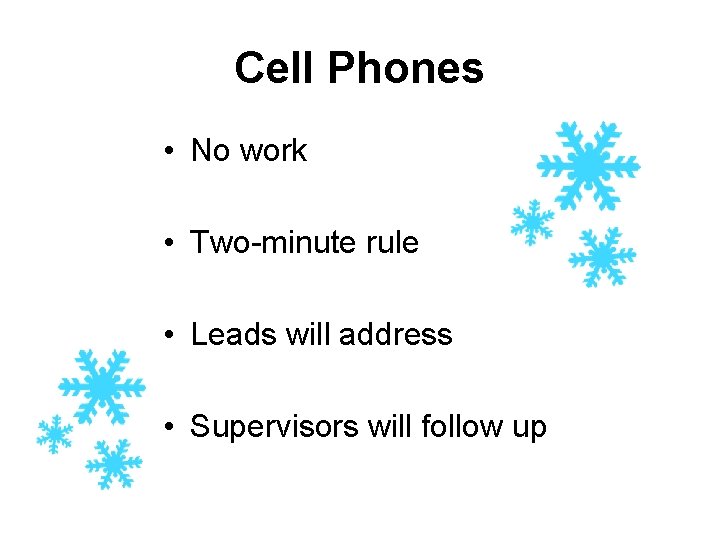 Cell Phones

• No work

• Two-minute rule

• Leads will address

• Supervisors will follow up